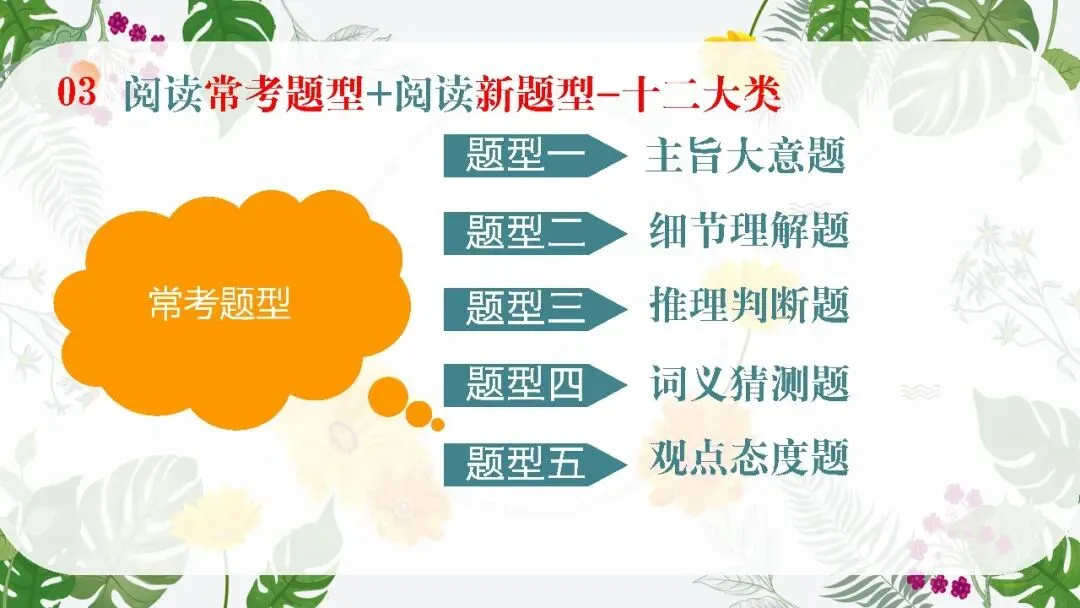 03 阅读常考题型+阅读新题型-十二大类

常考题型

题型一 主旨大意题

题型二 细节理解题

题型三 推理判断题

题型四 词义猜测题

题型五 观点态度题